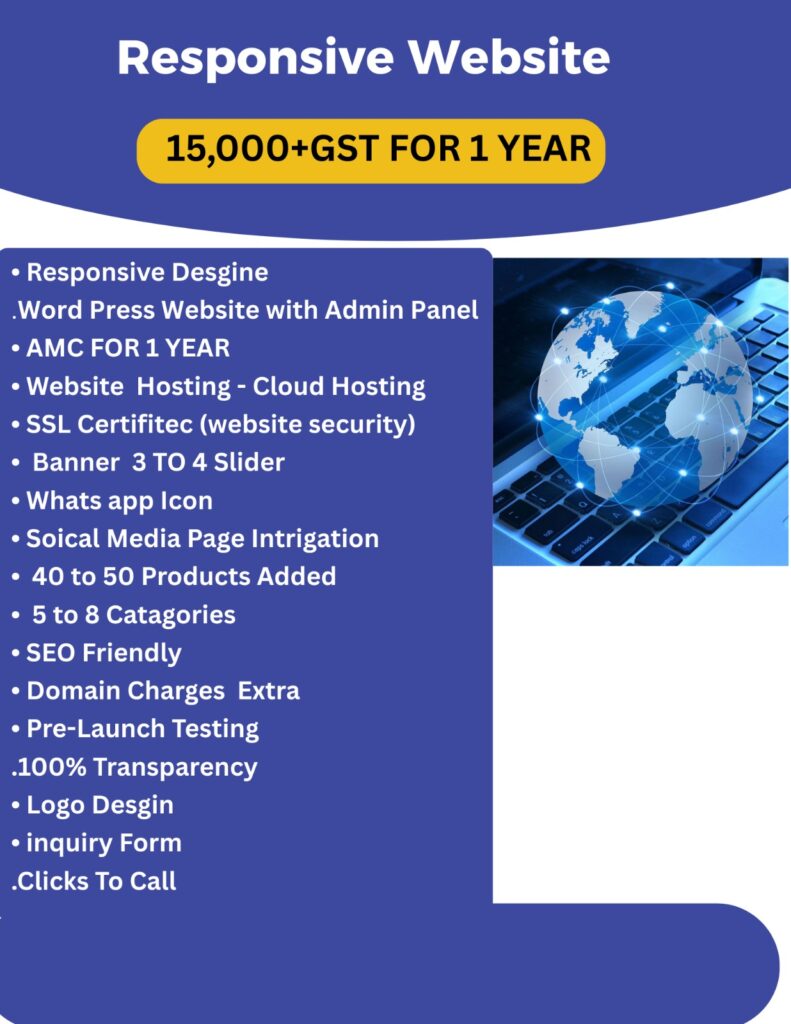 Responsive Website

15,000+GST FOR 1 YEAR

• Responsive Desgine
.Word Press Website with Admin Panel
• AMC FOR 1 YEAR
• Website Hosting - Cloud Hosting
• SSL Certifitec (website security)
• Banner 3 TO 4 Slider
• Whats app Icon
• Soical Media Page Intrigation
• 40 to 50 Products Added
• 5 to 8 Catagories
• SEO Friendly
• Domain Charges Extra
• Pre-Launch Testing
.100% Transparency
• Logo Desgin
• inquiry Form
.Clicks To Call